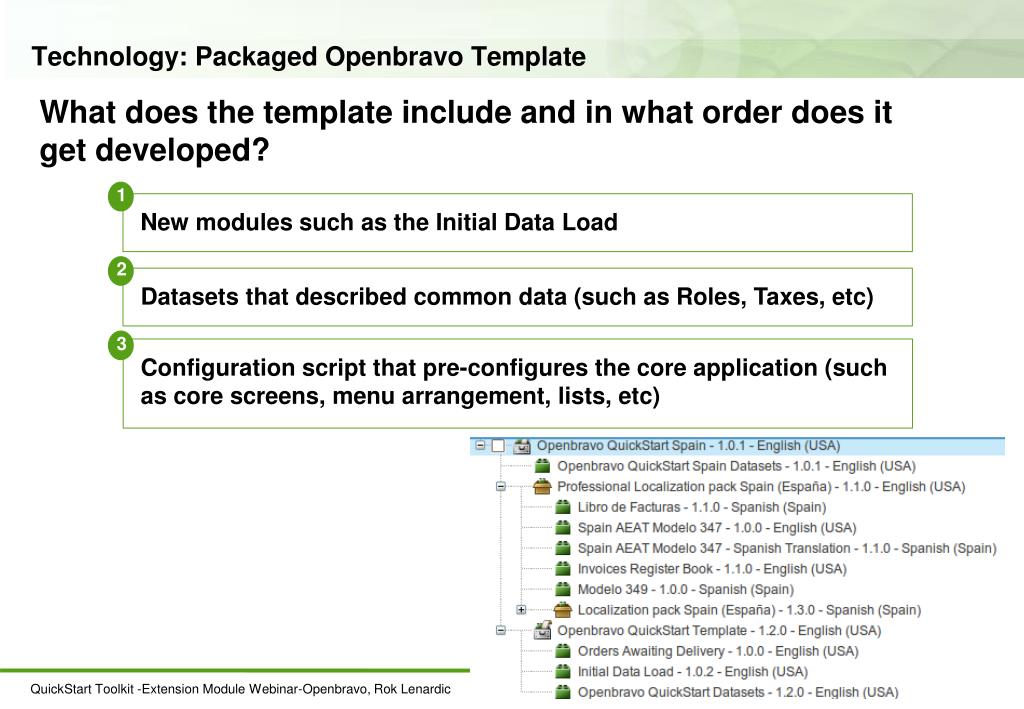 Technology: Packaged Openbravo Template

What does the template include and in what order does it get developed?

1
New modules such as the Initial Data Load

2
Datasets that described common data (such as Roles, Taxes, etc)

3
Configuration script that pre-configures the core application (such as core screens, menu arrangement, lists, etc)

Openbravo QuickStart Spain - 1.0.1 - English (USA)
Openbravo QuickStart Spain Datasets - 1.0.1 - English (USA)
Professional Localization pack Spain (España) - 1.1.0 - English (USA)
Libro de Facturas - 1.1.0 - Spanish (Spain)
Spain AEAT Modelo 347 - 1.0.0 - English (USA)
Spain AEAT Modelo 347 - Spanish Translation - 1.1.0 - Spanish (Spain)
Invoices Register Book - 1.1.0 - English (USA)
Modelo 349 - 1.0.0 - Spanish (Spain)
Localization pack Spain (España) - 1.3.0 - Spanish (Spain)
Openbravo QuickStart Template - 1.2.0 - English (USA)
Orders Awaiting Delivery - 1.0.0 - English (USA)
Initial Data Load - 1.0.2 - English (USA)
Openbravo QuickStart Datasets - 1.2.0 - English (USA)

QuickStart Toolkit -Extension Module Webinar-Openbravo, Rok Lenardic